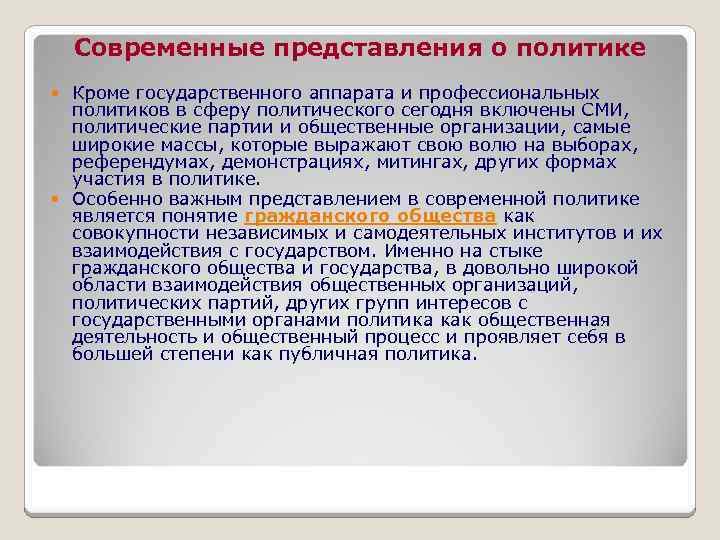 Современные представления о политике

Кроме государственного аппарата и профессиональных политиков в сферу политического сегодня включены СМИ, политические партии и общественные организации, самые широкие массы, которые выражают свою волю на выборах, референдумах, демонстрациях, митингах, других формах участия в политике.

Особенно важным представлением в современной политике является понятие гражданского общества как совокупности независимых и самодеятельных институтов и их взаимодействия с государством. Именно на стыке гражданского общества и государства, в довольно широкой области взаимодействия общественных организаций, политических партий, других групп интересов с государственными органами политика как общественная деятельность и общественный процесс и проявляет себя в большей степени как публичная политика.